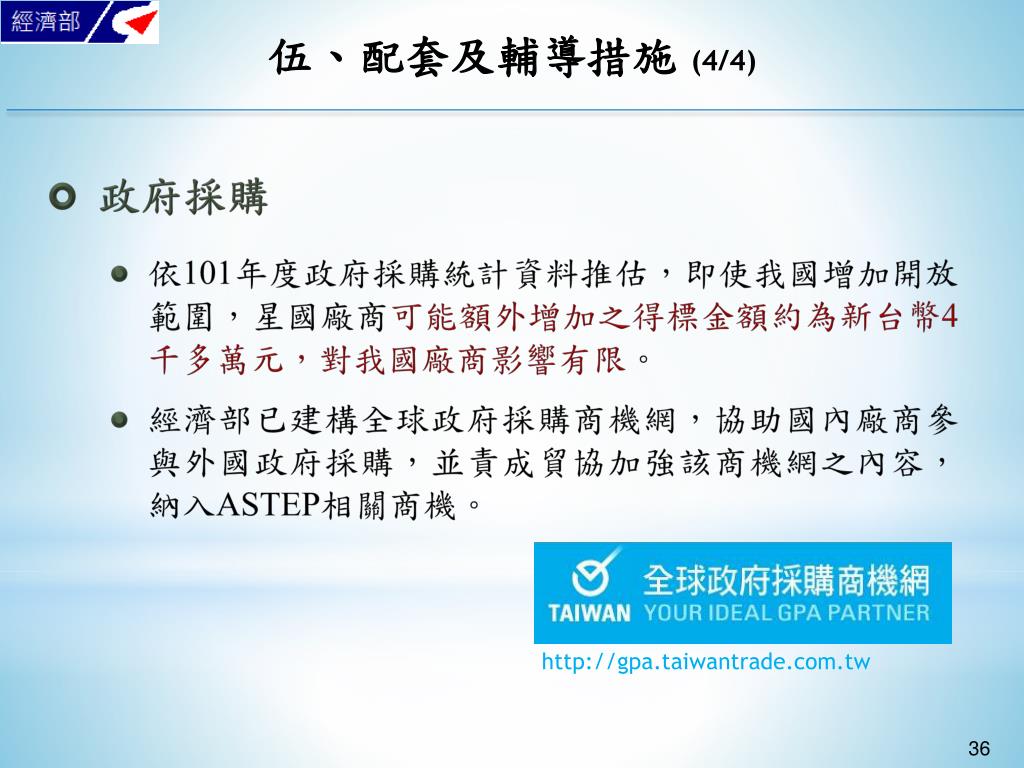 經濟部

伍、配套及輔導措施 (4/4)

政府採購

依101年度政府採購統計資料推估，即使我國增加開放範圍，星國廠商可能額外增加之得標金額約為新台幣4千多萬元，對我國廠商影響有限。

經濟部已建構全球政府採購商機網，協助國內廠商參與外國政府採購，並責成貿協加強該商機網之內容，納入ASTEP相關商機。

全球政府採購商機網
TAIWAN YOUR IDEAL GPA PARTNER

http://gpa.taiwantrade.com.tw

36